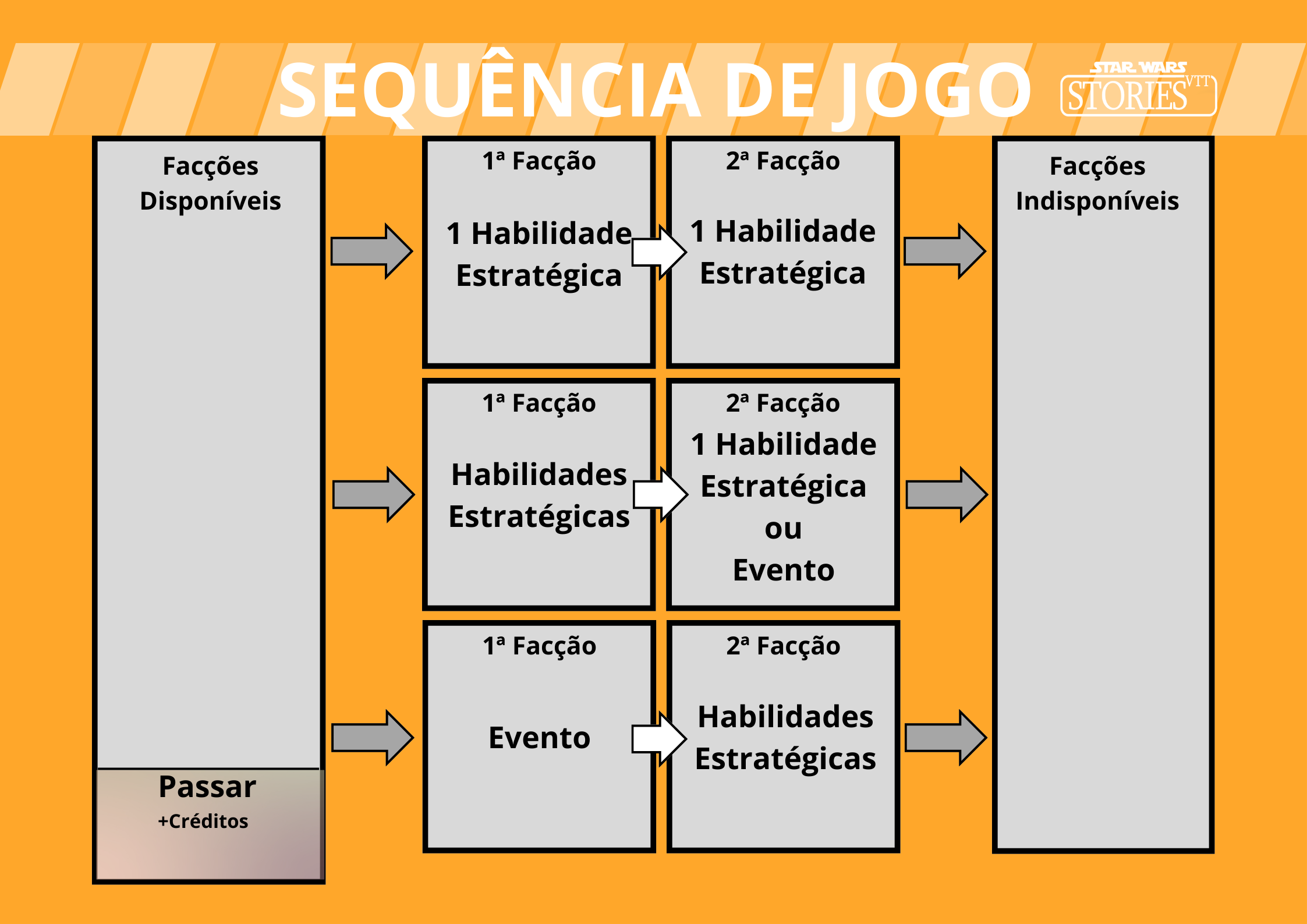 SEQUÊNCIA DE JOGO

STAR WARS STORIES VTT

Facções Disponíveis

Passar
+Créditos

1ª Facção
1 Habilidade Estratégica

2ª Facção
1 Habilidade Estratégica

1ª Facção
Habilidades Estratégicas

2ª Facção
1 Habilidade Estratégica
ou
Evento

1ª Facção
Evento

2ª Facção
Habilidades Estratégicas

Facções Indisponíveis